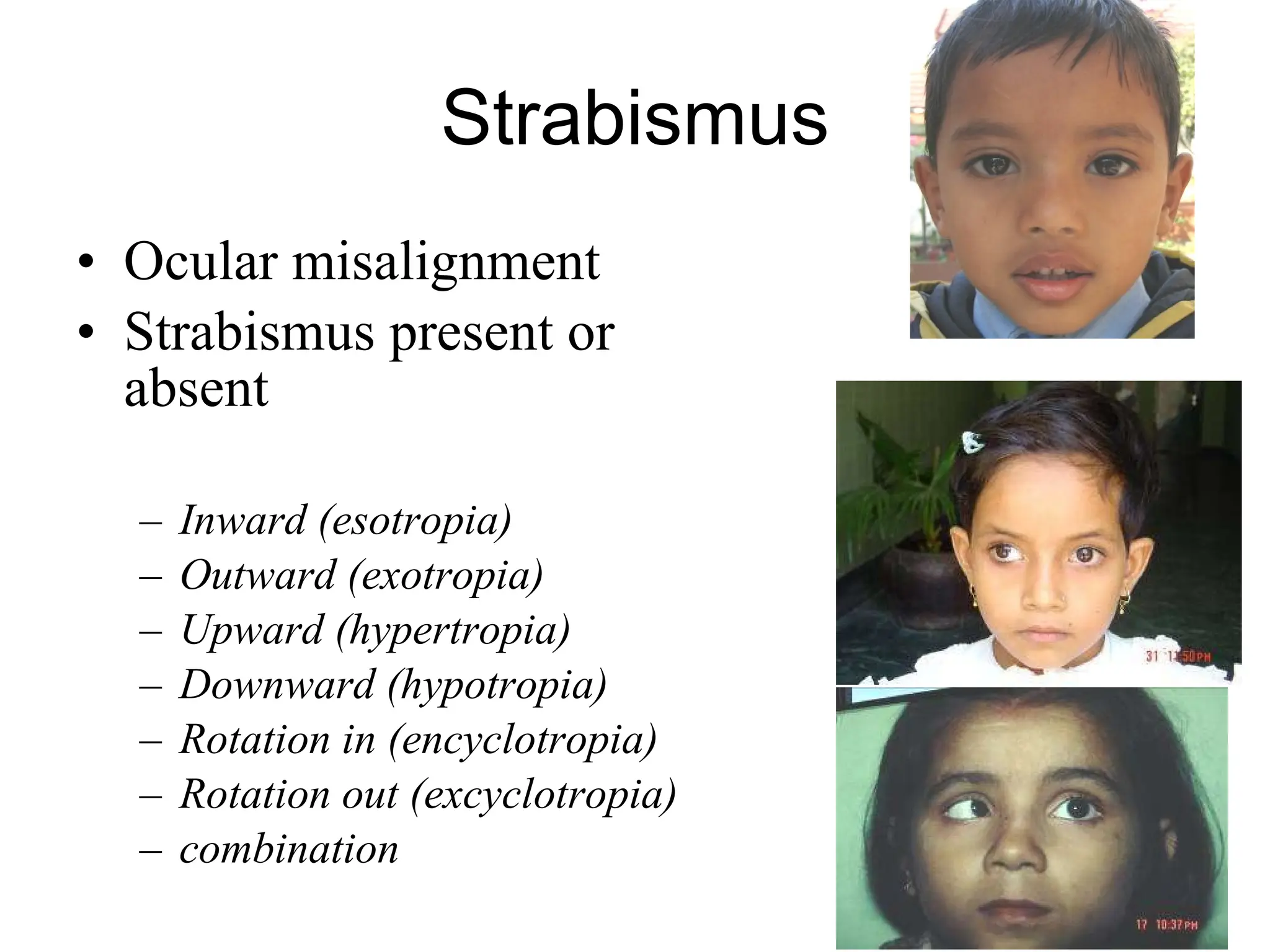 Strabismus

• Ocular misalignment
• Strabismus present or absent

– Inward (esotropia)
– Outward (exotropia)
– Upward (hypertropia)
– Downward (hypotropia)
– Rotation in (encyclotropia)
– Rotation out (excyclotropia)
– combination

31 11:50 PM

17 10:37 PM